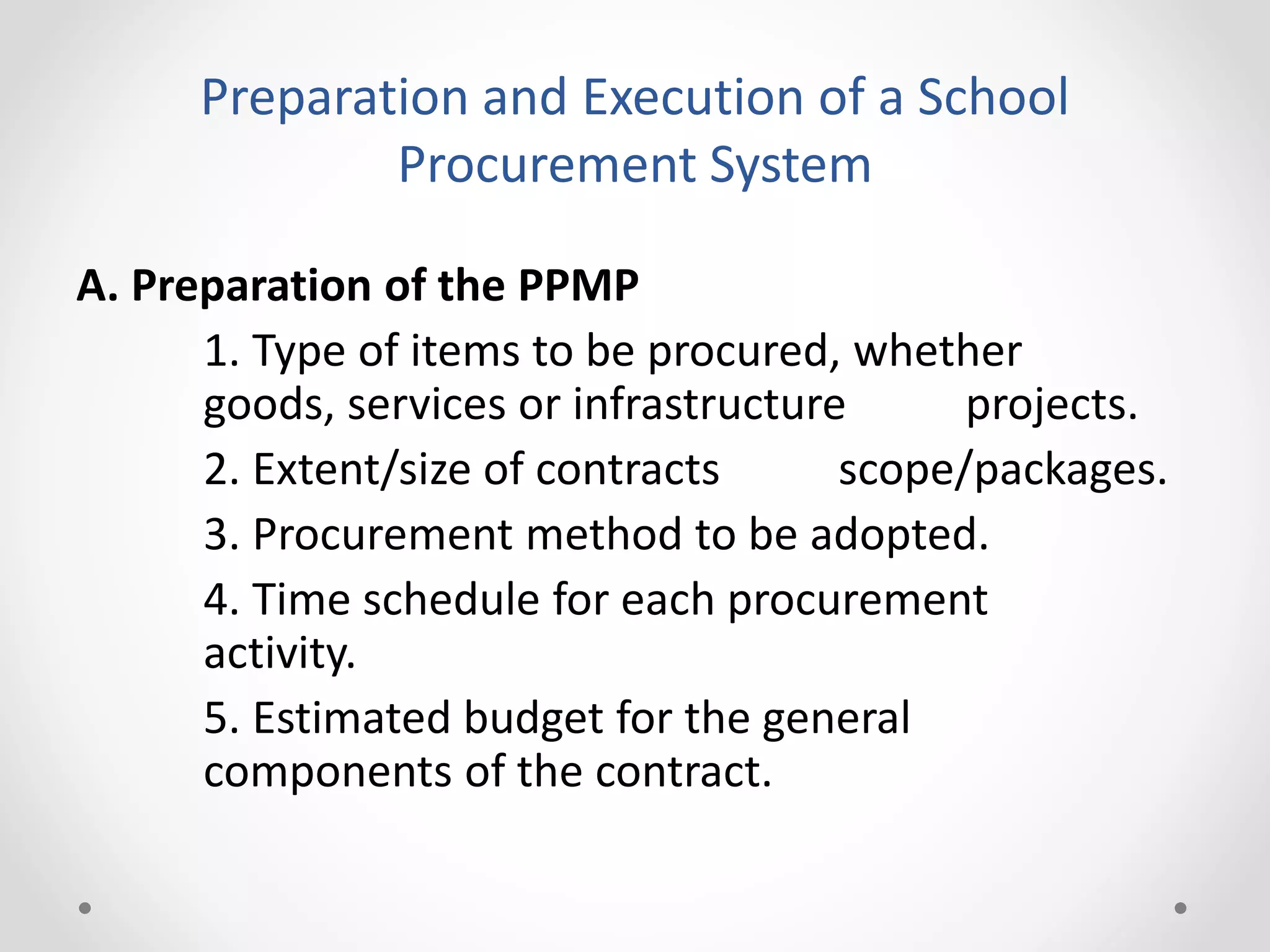 Preparation and Execution of a School Procurement System

A. Preparation of the PPMP

1. Type of items to be procured, whether goods, services or infrastructure projects.

2. Extent/size of contracts scope/packages.

3. Procurement method to be adopted.

4. Time schedule for each procurement activity.

5. Estimated budget for the general components of the contract.